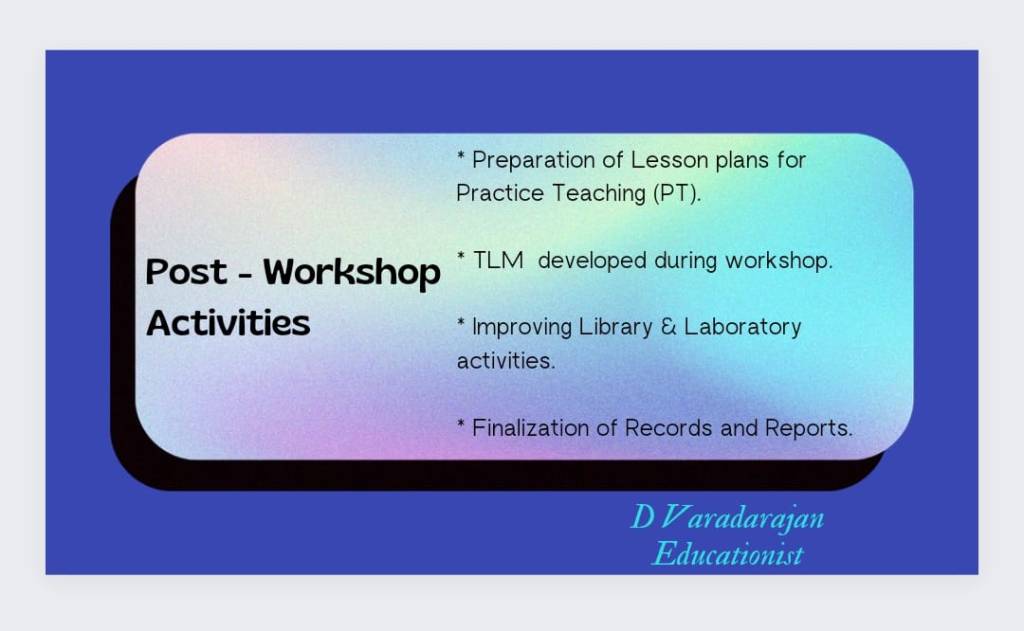 Post - Workshop Activities

* Preparation of Lesson plans for Practice Teaching (PT).

* TLM developed during workshop.

* Improving Library & Laboratory activities.

* Finalization of Records and Reports.

D Varadarajan
Educationist